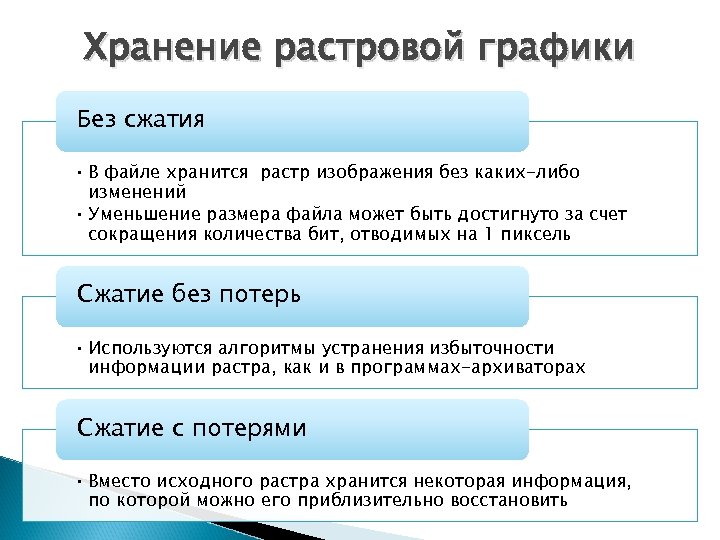 Хранение растровой графики

Без сжатия

• В файле хранится растр изображения без каких-либо изменений
• Уменьшение размера файла может быть достигнуто за счет сокращения количества бит, отводимых на 1 пиксель

Сжатие без потерь

• Используются алгоритмы устранения избыточности информации растра, как и в программах-архиваторах

Сжатие с потерями

• Вместо исходного растра хранится некоторая информация, по которой можно его приблизительно восстановить